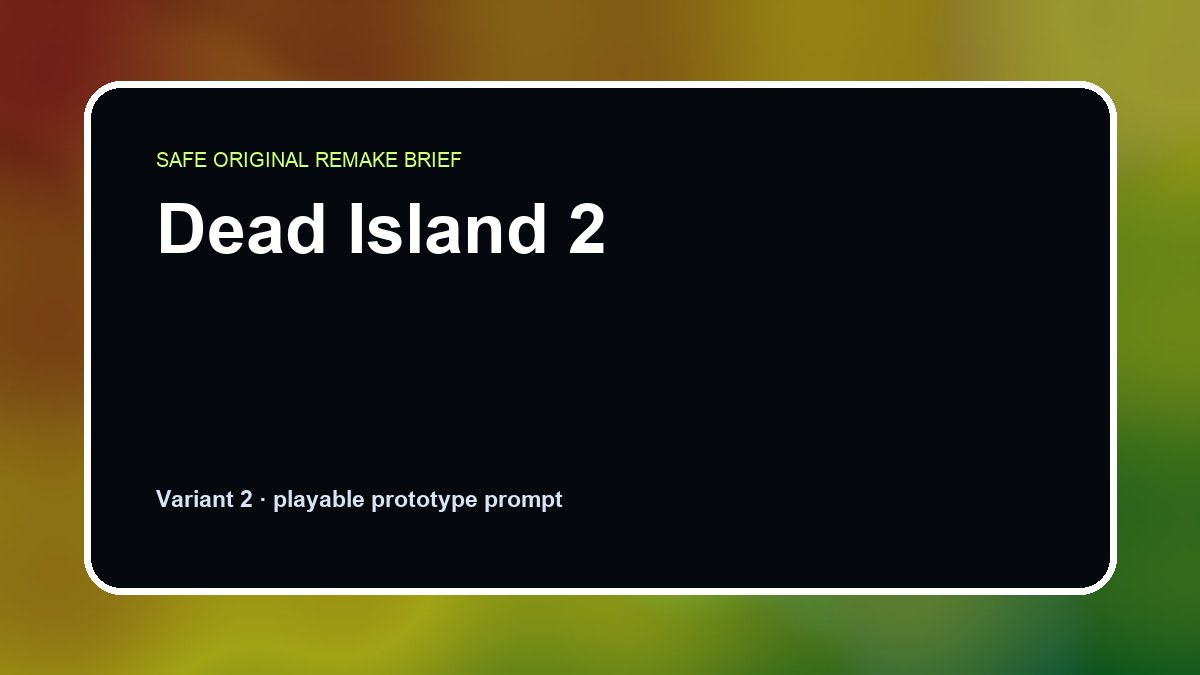 SAFE ORIGINAL REMAKE BRIEF

Dead Island 2

Variant 2 · playable prototype prompt